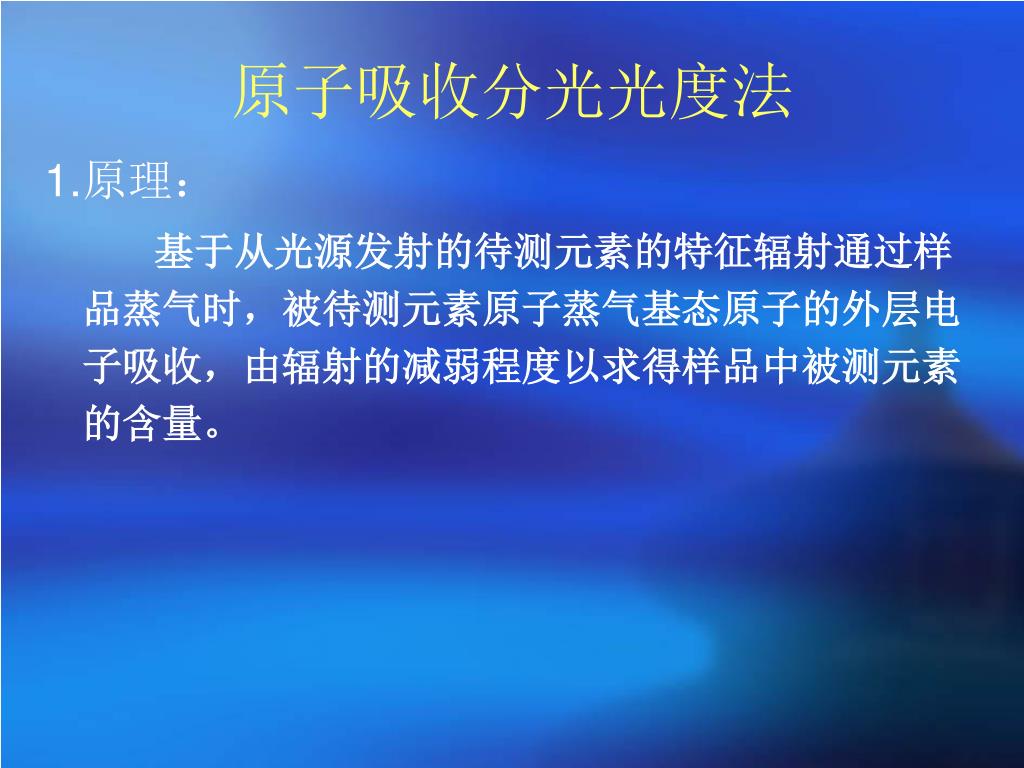 原子吸收分光光度法

1.原理：

基于从光源发射的待测元素的特征辐射通过样品蒸气时，被待测元素原子蒸气基态原子的外层电子吸收，由辐射的减弱程度以求得样品中被测元素的含量。